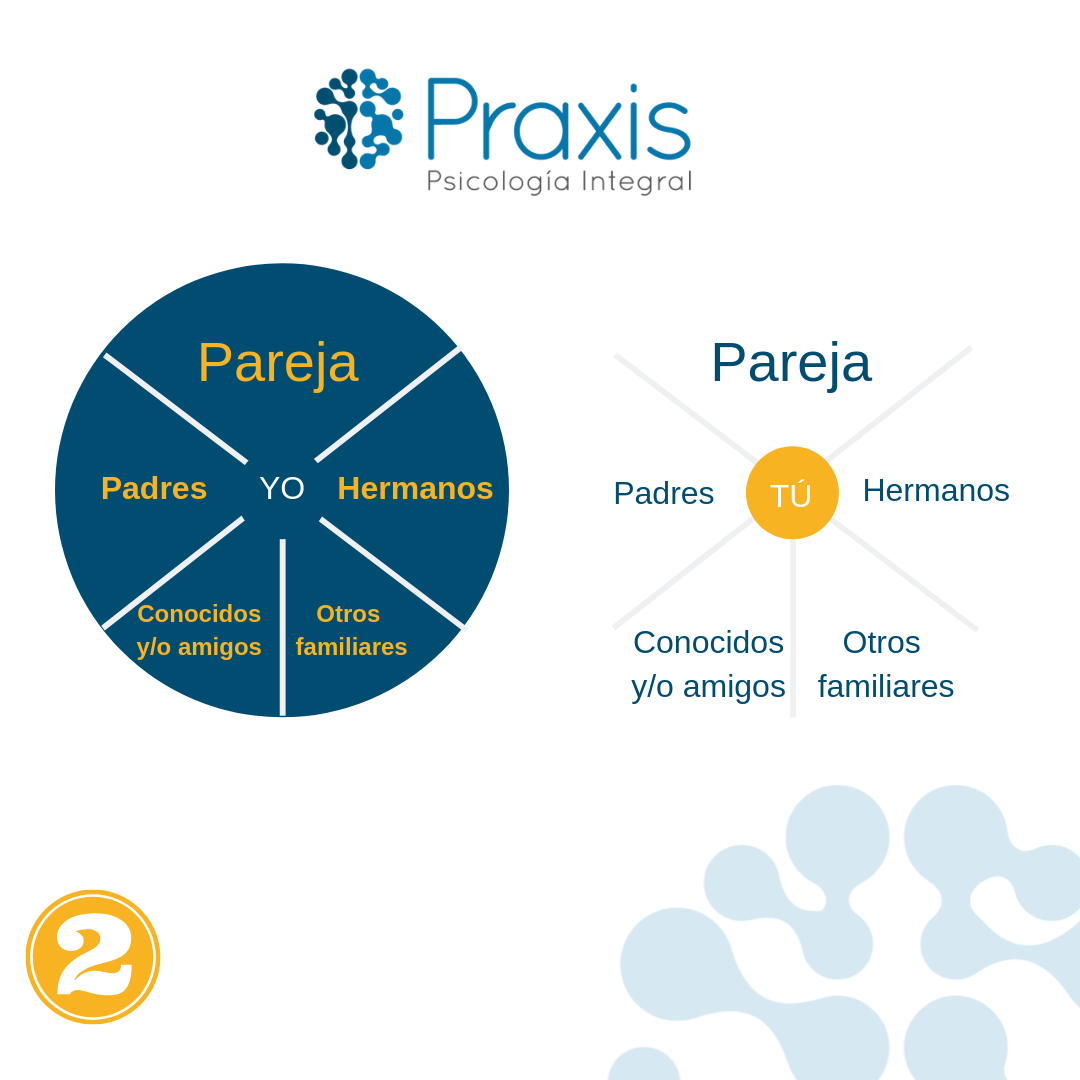 Praxis
Psicología Integral

Pareja

Padres YO Hermanos

Conocidos y/o amigos

Otros familiares

Pareja

Padres TÚ Hermanos

Conocidos y/o amigos

Otros familiares

2